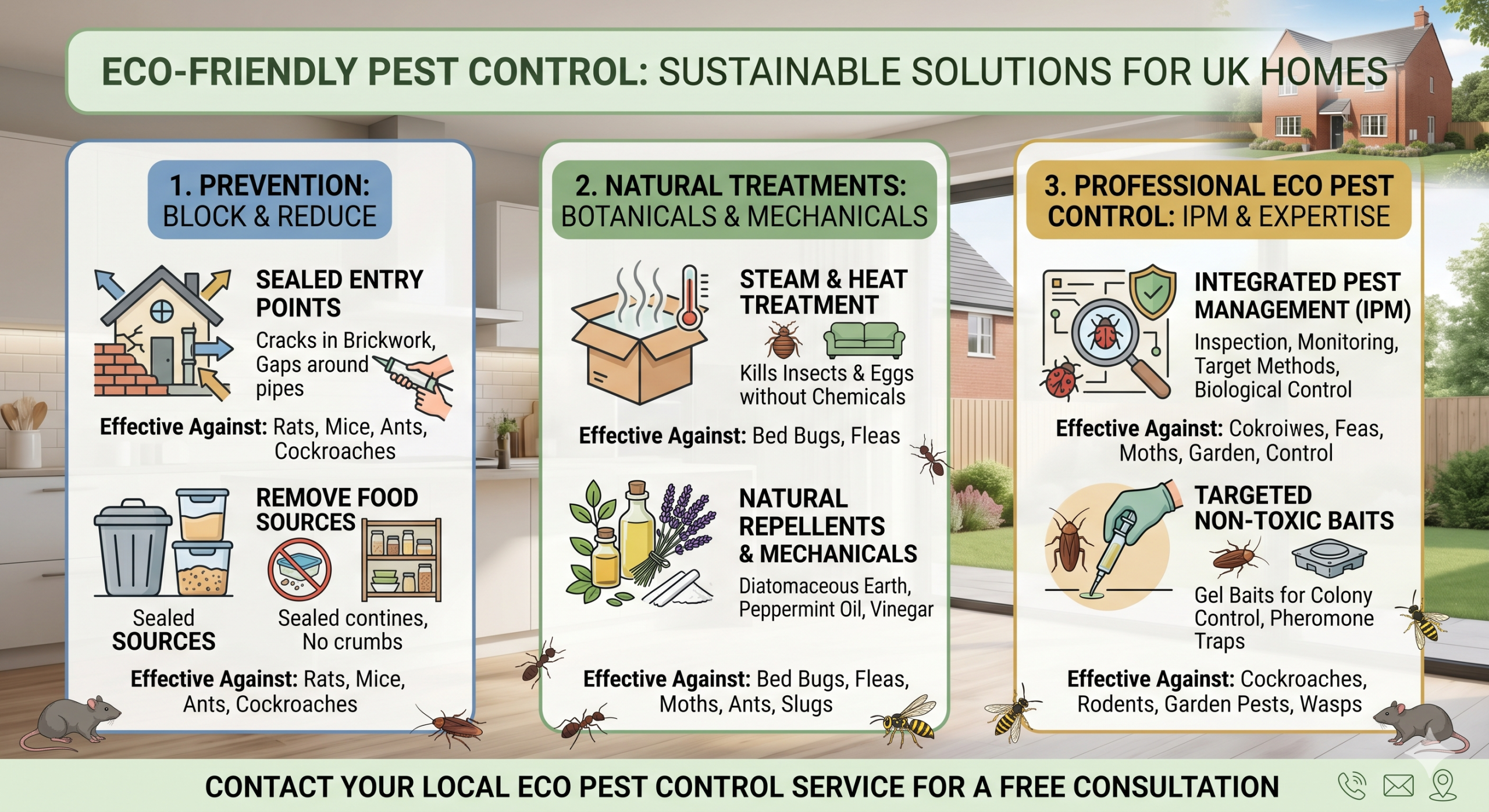 ECO-FRIENDLY PEST CONTROL: SUSTAINABLE SOLUTIONS FOR UK HOMES

1. PREVENTION: BLOCK & REDUCE

SEALED ENTRY POINTS
Cracks in Brickwork, Gaps around pipes

Effective Against: Rats, Mice, Ants, Cockroaches

REMOVE FOOD SOURCES

Sealed SOURCES

Sealed contines, No crumbs

Effective Against: Rats, Mice, Ants, Cockroaches

2. NATURAL TREATMENTS: BOTANICALS & MECHANICALS

STEAM & HEAT TREATMENT
Kills Insects & Eggs without Chemicals

Effective Against: Bed Bugs, Fleas

NATURAL REPELLENTS & MECHANICALS
Diatomaceous Earth, Peppermint Oil, Vinegar

Effective Against: Bed Bugs, Fleas, Moths, Ants, Slugs

3. PROFESSIONAL ECO PEST CONTROL: IPM & EXPERTISE

INTEGRATED PEST MANAGEMENT (IPM)
Inspection, Monitoring, Target Methods, Biological Control

Effective Against: Cokroiwes, Feas, Moths, Garden, Control

TARGETED NON-TOXIC BAITS
Gel Baits for Colony Control, Pheromone Traps

Effective Against: Cockroaches, Rodents, Garden Pests, Wasps

CONTACT YOUR LOCAL ECO PEST CONTROL SERVICE FOR A FREE CONSULTATION